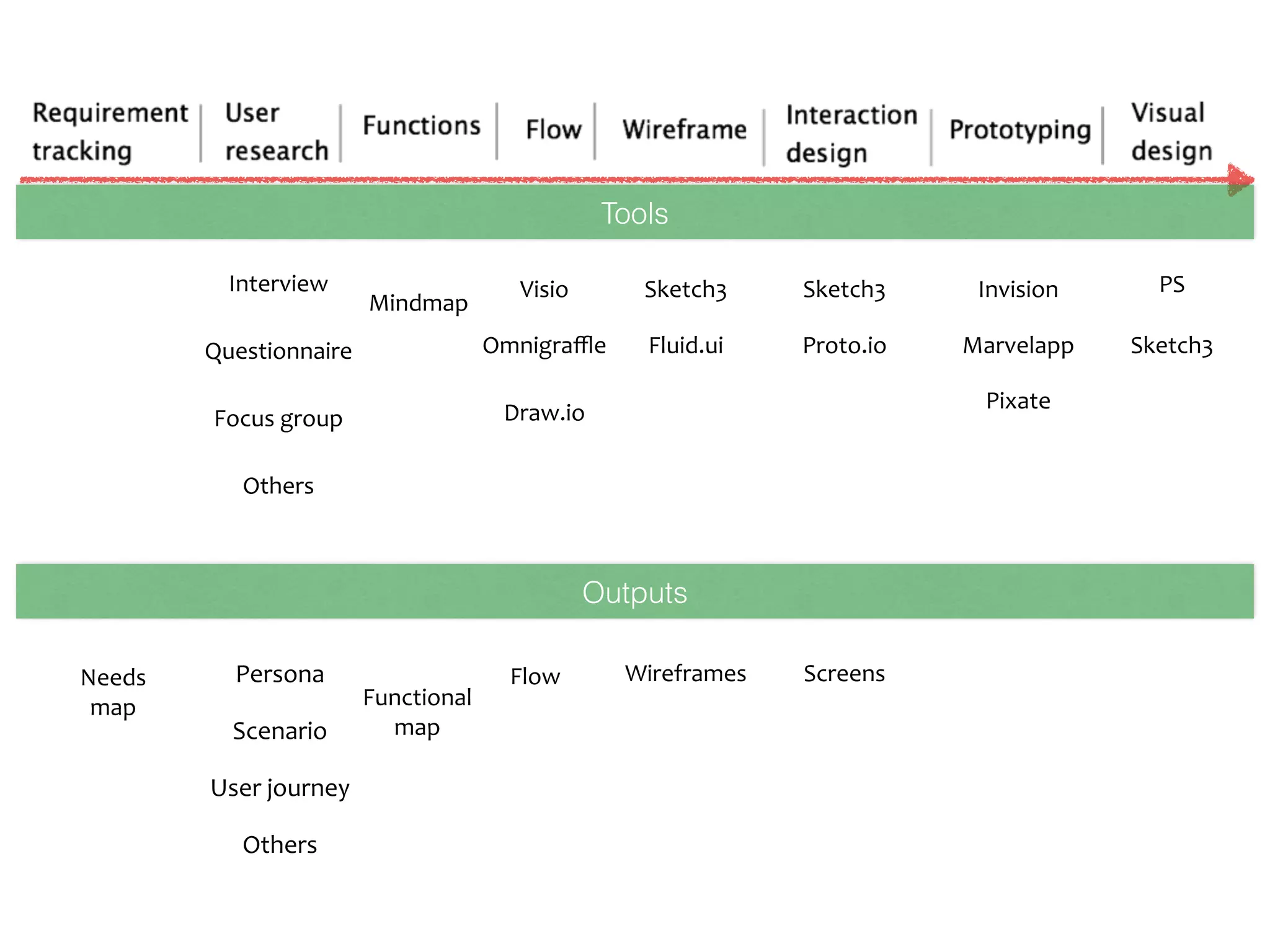 Requirement tracking | User research | Functions | Flow | Wireframe | Interaction design | Prototyping | Visual design

Tools

Interview
Questionnaire
Focus group
Others

Mindmap

Visio
Omnigraffle
Draw.io

Sketch3
Fluid.ui

Sketch3
Proto.io

Invision
Marvelapp
Pixate

PS
Sketch3

Outputs

Needs map

Persona
Scenario
User journey
Others

Functional map

Flow

Wireframes

Screens